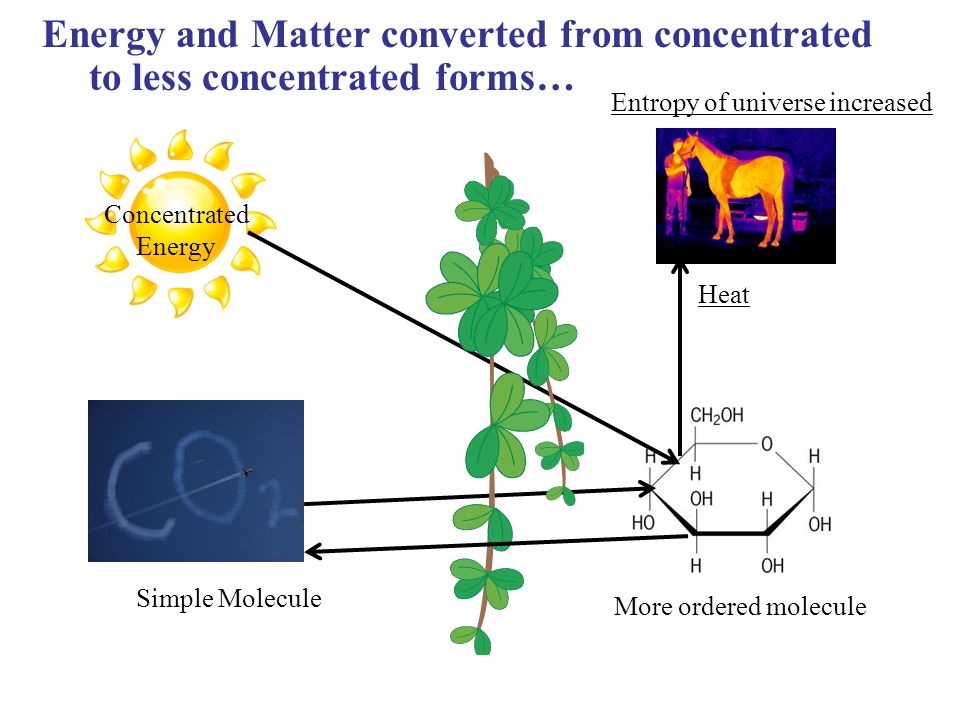 Energy and Matter converted from concentrated to less concentrated forms…

Entropy of universe increased

Concentrated Energy

Heat

$CO_2$

$CH_2OH$

O

H

H

H

OH

H

HO

OH

H

OH

Simple Molecule

More ordered molecule